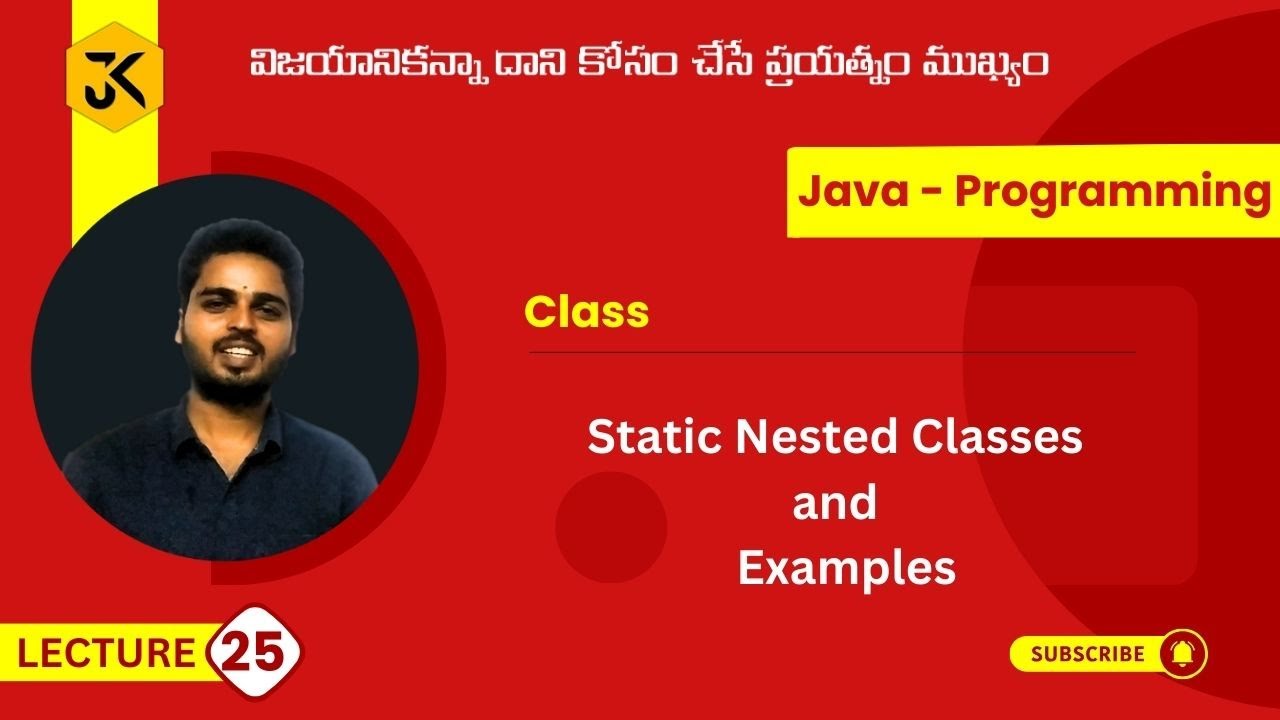 JK

విజయానికన్నా దాని కోసం చేసే ప్రయత్నం ముఖ్యం

Java - Programming

Class

Static Nested Classes
and
Examples

LECTURE 25

SUBSCRIBE